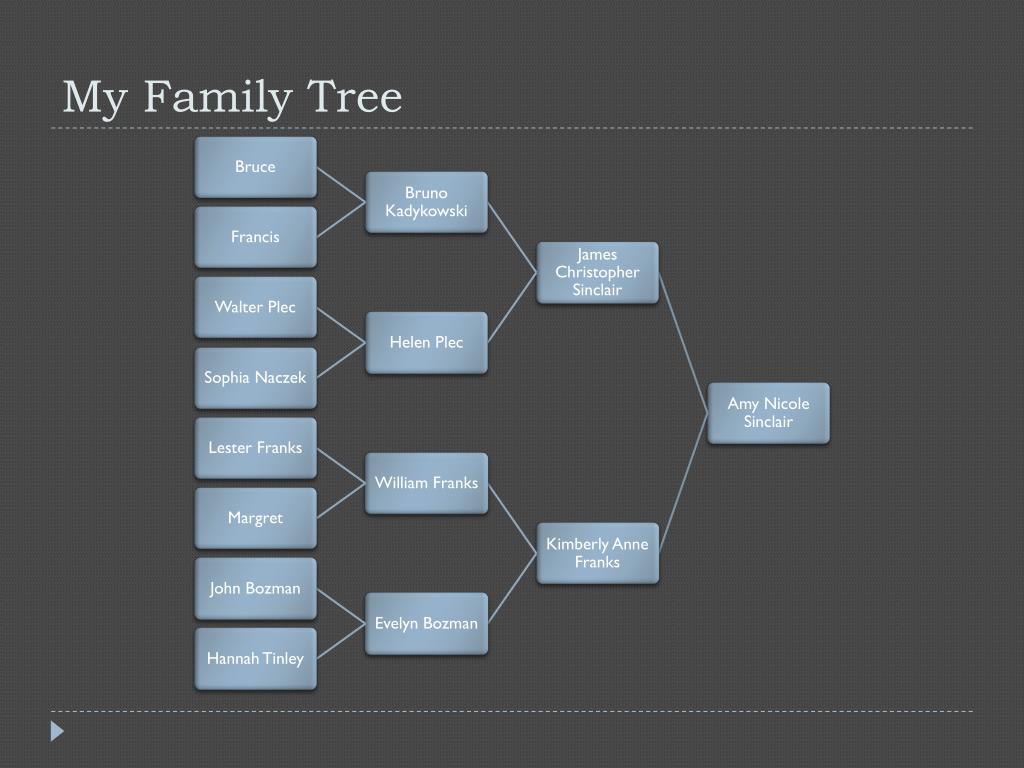 My Family Tree

Bruce

Francis

Walter Plec

Sophia Naczek

Lester Franks

Margret

John Bozman

Hannah Tinley

Bruno Kadykowski

Helen Plec

William Franks

Evelyn Bozman

James Christopher Sinclair

Kimberly Anne Franks

Amy Nicole Sinclair